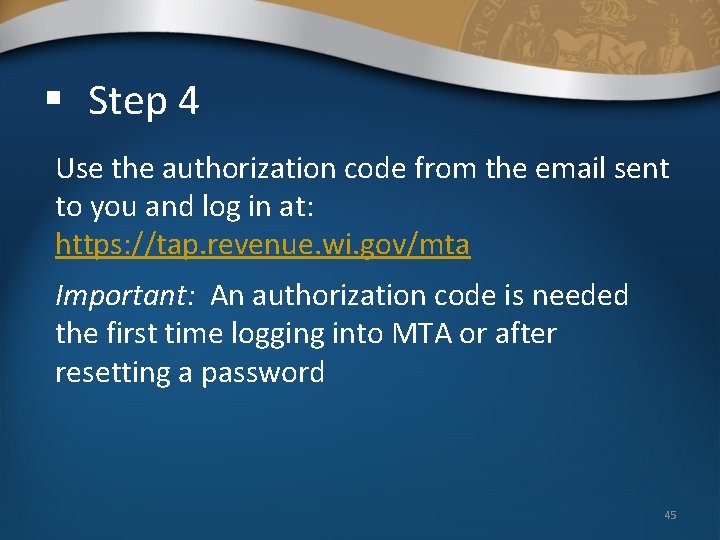 ▪ Step 4

Use the authorization code from the email sent to you and log in at: https://tap.revenue.wi.gov/mta

Important: An authorization code is needed the first time logging into MTA or after resetting a password

45